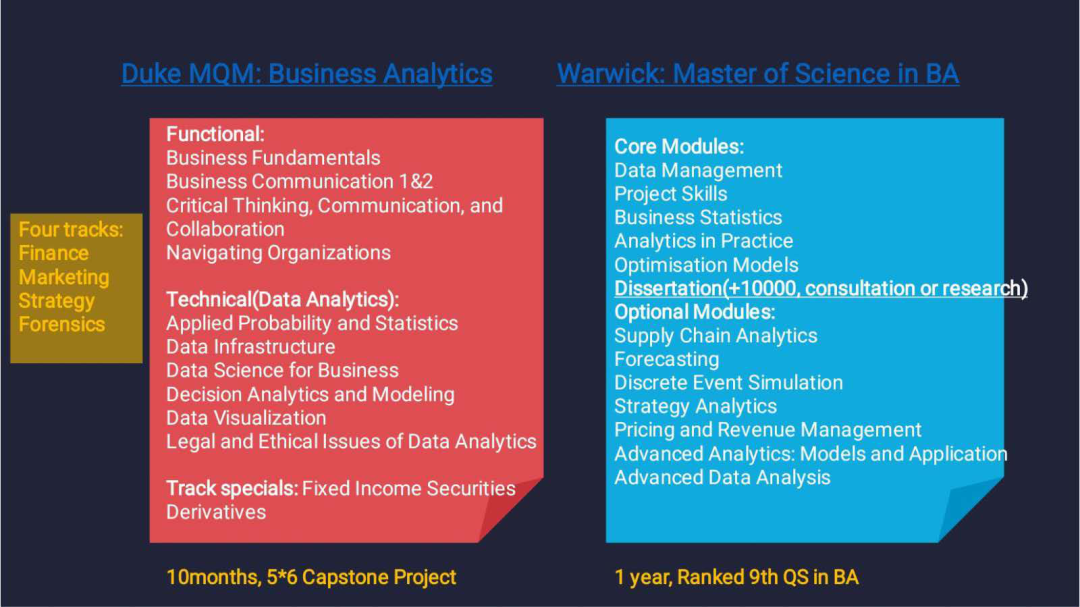 Duke MQM: Business Analytics

Four tracks:
Finance
Marketing
Strategy
Forensics

Functional:
Business Fundamentals
Business Communication 1&2
Critical Thinking, Communication, and Collaboration
Navigating Organizations

Technical(Data Analytics):
Applied Probability and Statistics
Data Infrastructure
Data Science for Business
Decision Analytics and Modeling
Data Visualization
Legal and Ethical Issues of Data Analytics

Track specials: Fixed Income Securities
Derivatives

10months, 5*6 Capstone Project

Warwick: Master of Science in BA

Core Modules:
Data Management
Project Skills
Business Statistics
Analytics in Practice
Optimisation Models
Dissertation(+10000, consultation or research)
Optional Modules:
Supply Chain Analytics
Forecasting
Discrete Event Simulation
Strategy Analytics
Pricing and Revenue Management
Advanced Analytics: Models and Application
Advanced Data Analysis

1 year, Ranked 9th QS in BA